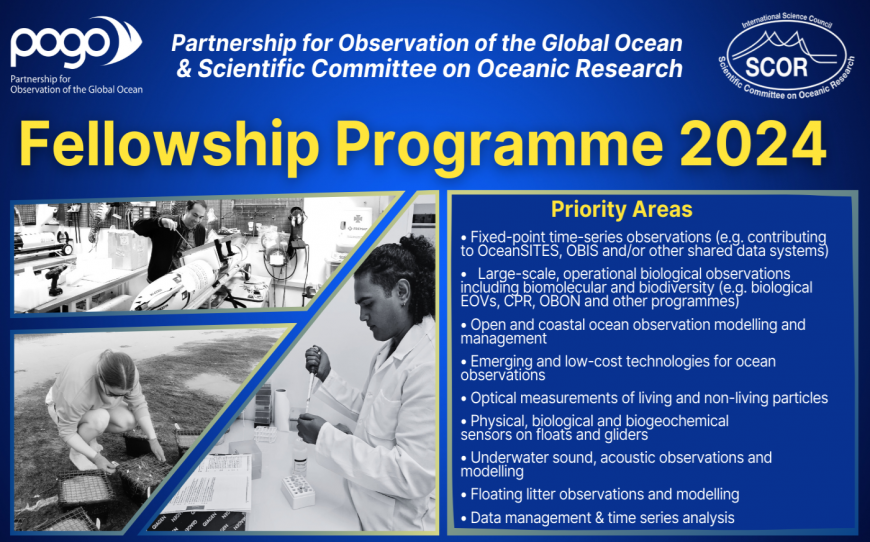 pogo
Partnership for Observation of the Global Ocean

Partnership for Observation of the Global Ocean & Scientific Committee on Oceanic Research

International Science Council
SCOR
Scientific Committee on Oceanic Research

Fellowship Programme 2024

Priority Areas

• Fixed-point time-series observations (e.g. contributing to OceanSITES, OBIS and/or other shared data systems)

• Large-scale, operational biological observations including biomolecular and biodiversity (e.g. biological EOVs, CPR, OBON and other programmes)

• Open and coastal ocean observation modelling and management

• Emerging and low-cost technologies for ocean observations

• Optical measurements of living and non-living particles

• Physical, biological and biogeochemical sensors on floats and gliders

• Underwater sound, acoustic observations and modelling

• Floating litter observations and modelling

• Data management & time series analysis